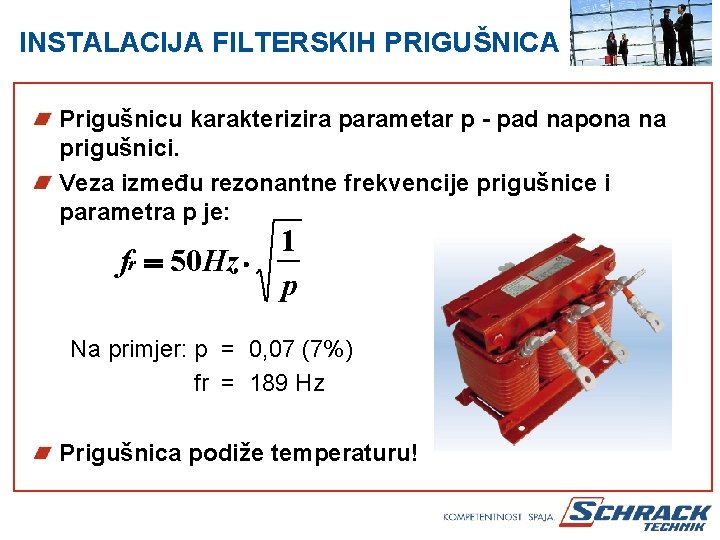 INSTALACIJA FILTERSKIH PRIGUŠNICA

Prigušnicu karakterizira parametar p - pad napona na prigušnici.

Veza između rezonantne frekvencije prigušnice i parametra p je:

$f_r = 50Hz \cdot \sqrt{\frac{1}{p}}$

Na primjer: p = 0,07 (7%)
fr = 189 Hz

Prigušnica podiže temperaturu!

KOMPETENTNOST SPAJA.
SCHRACK TECHNIK